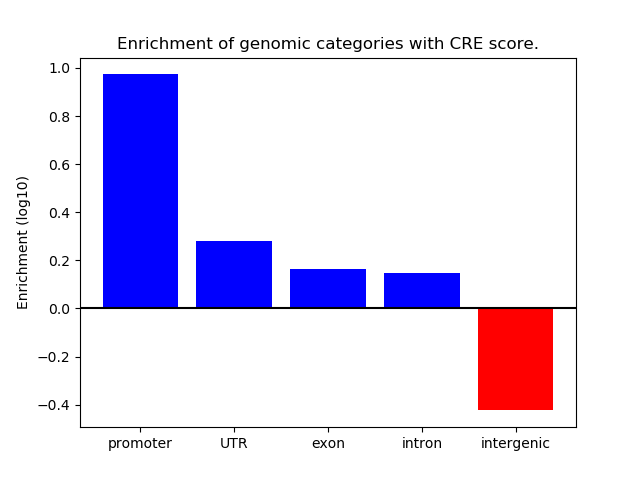 Enrichment of genomic categories with CRE score.

Enrichment (log10)

1.0
0.8
0.6
0.4
0.2
0.0
−0.2
−0.4

promoter
UTR
exon
intron
intergenic